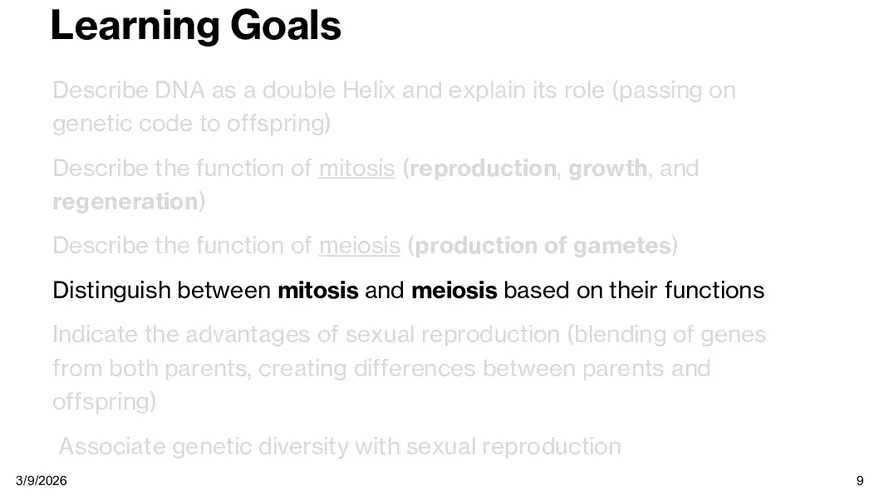 Learning Goals

Describe DNA as a double Helix and explain its role (passing on genetic code to offspring)

Describe the function of mitosis (reproduction, growth, and regeneration)

Describe the function of meiosis (production of gametes)

Distinguish between mitosis and meiosis based on their functions

Indicate the advantages of sexual reproduction (blending of genes from both parents, creating differences between parents and offspring)

Associate genetic diversity with sexual reproduction

3/9/2026

9